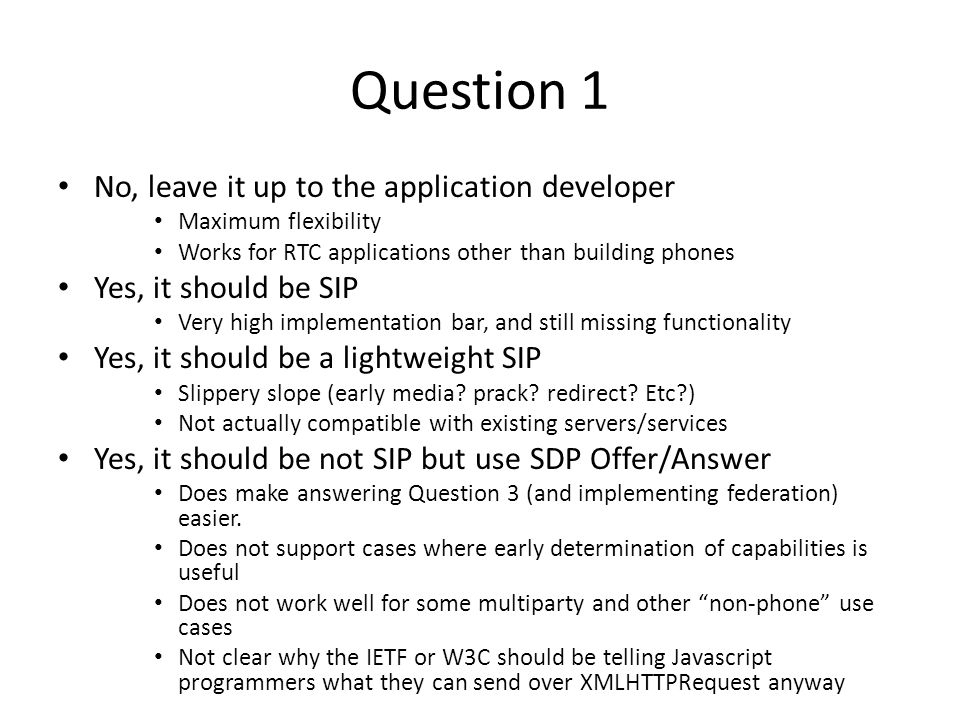 Question 1

• No, leave it up to the application developer
  • Maximum flexibility
  • Works for RTC applications other than building phones
• Yes, it should be SIP
  • Very high implementation bar, and still missing functionality
• Yes, it should be a lightweight SIP
  • Slippery slope (early media? prack? redirect? Etc?)
  • Not actually compatible with existing servers/services
• Yes, it should be not SIP but use SDP Offer/Answer
  • Does make answering Question 3 (and implementing federation) easier.
  • Does not support cases where early determination of capabilities is useful
  • Does not work well for some multiparty and other “non-phone” use cases
  • Not clear why the IETF or W3C should be telling Javascript programmers what they can send over XMLHTTPRequest anyway